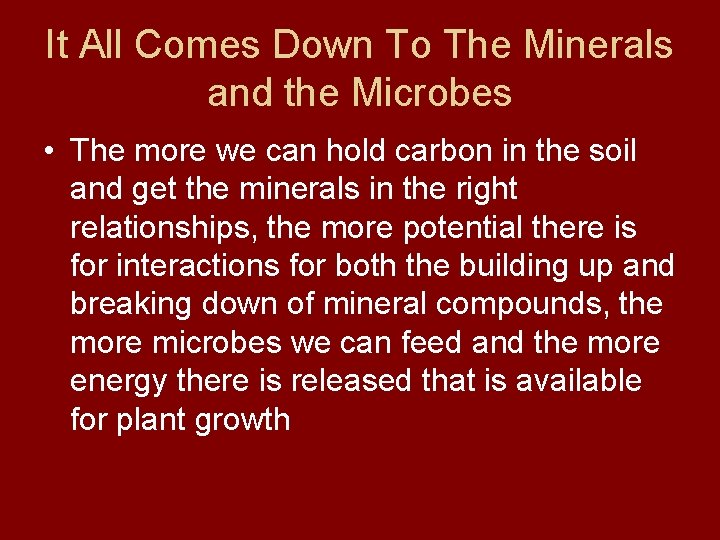 It All Comes Down To The Minerals and the Microbes

• The more we can hold carbon in the soil and get the minerals in the right relationships, the more potential there is for interactions for both the building up and breaking down of mineral compounds, the more microbes we can feed and the more energy there is released that is available for plant growth